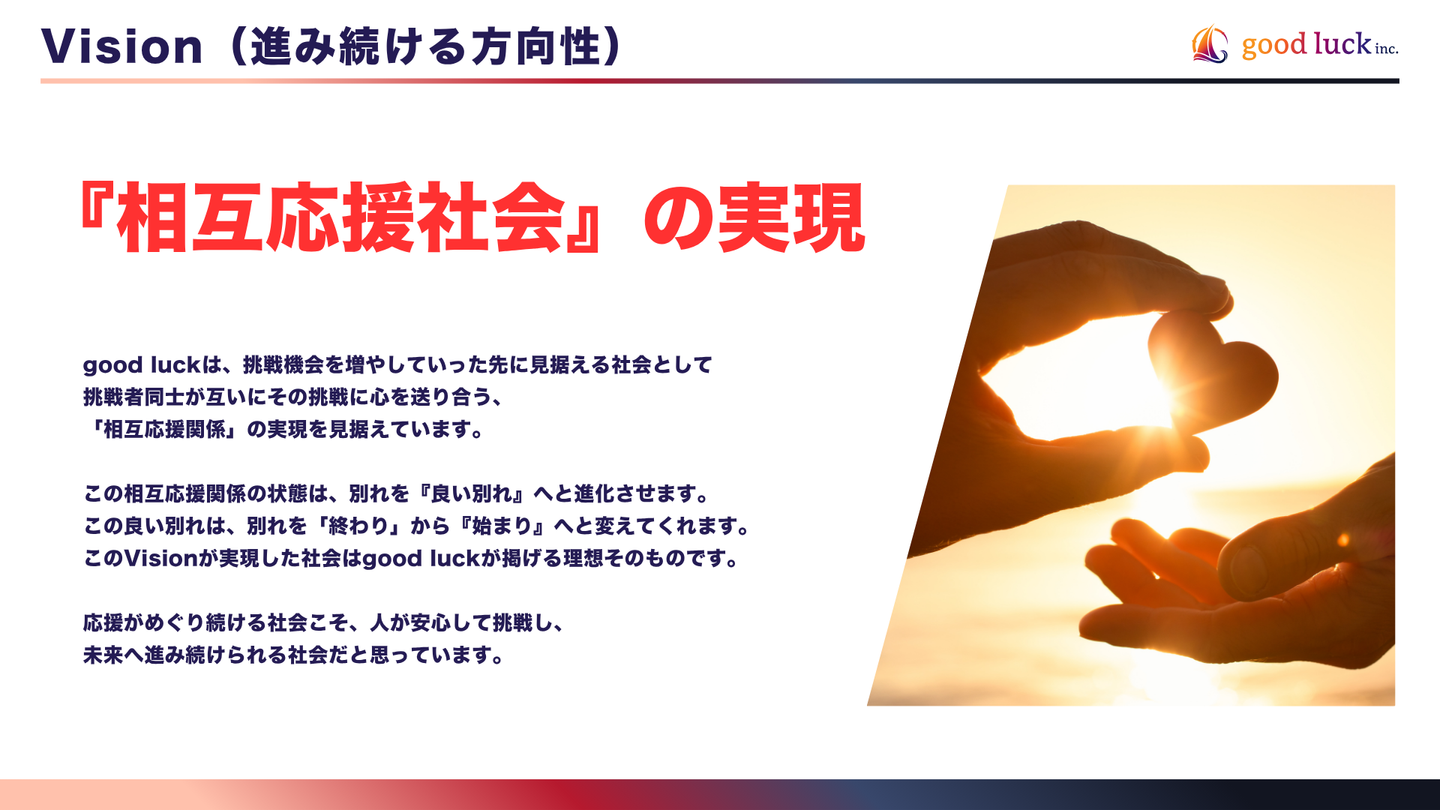 Vision（進み続ける方向性）

good luck inc.

『相互応援社会』の実現

good luckは、挑戦機会を増やしていった先に見据える社会として
挑戦者同士が互いにその挑戦に心を送り合う、
「相互応援関係」の実現を見据えています。

この相互応援関係の状態は、別れを『良い別れ』へと進化させます。
この良い別れは、別れを「終わり」から『始まり』へと変えてくれます。
このVisionが実現した社会はgood luckが掲げる理想そのものです。

応援がめぐり続ける社会こそ、人が安心して挑戦し、
未来へ進み続けられる社会だと思っています。